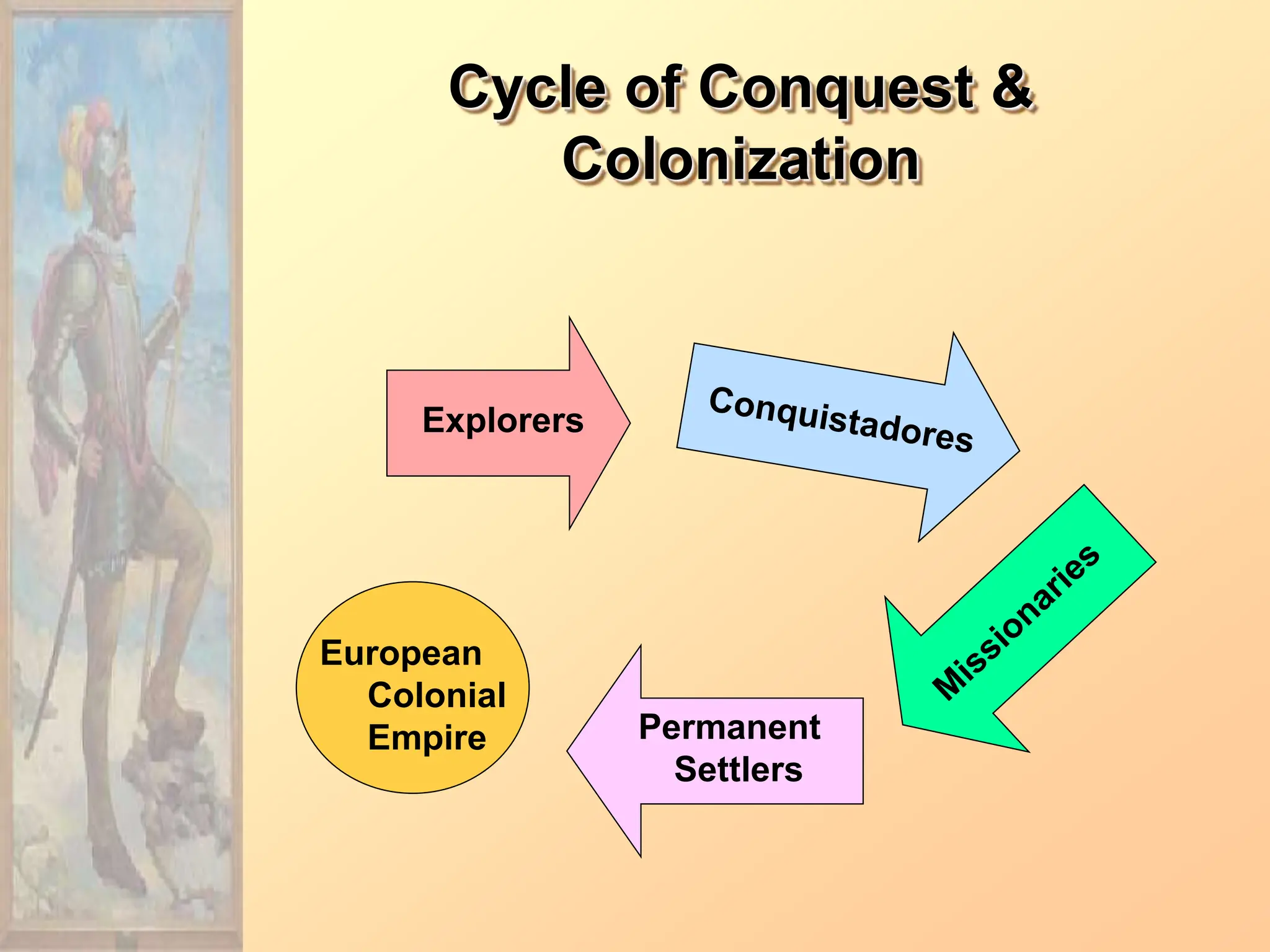 Cycle of Conquest & Colonization

Explorers

Conquistadores

Missionaries

Permanent Settlers

European Colonial Empire